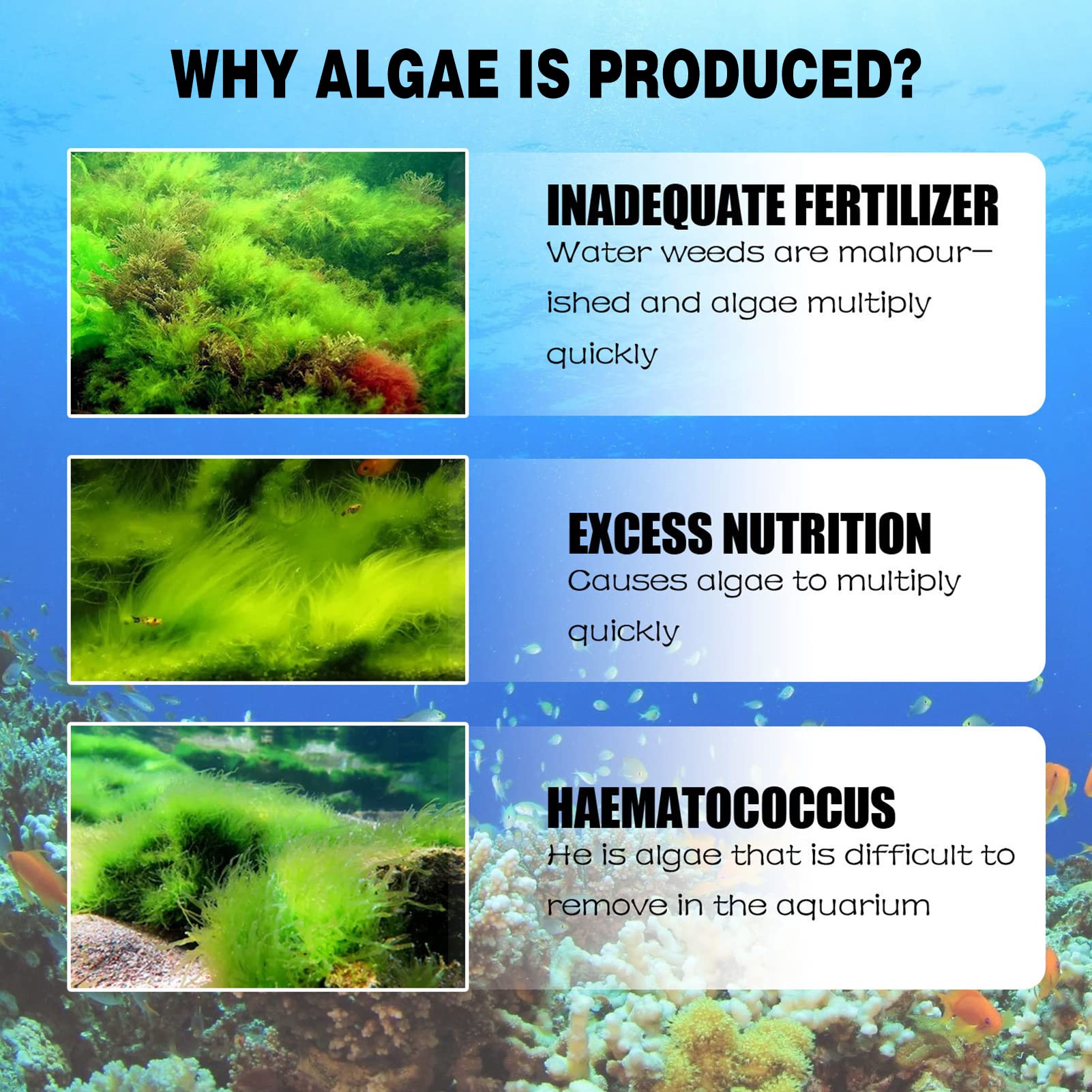 WHY ALGAE IS PRODUCED?

INADEQUATE FERTILIZER
Water weeds are malnourished and algae multiply quickly

EXCESS NUTRITION
Causes algae to multiply quickly

HAEMATOCOCCUS
He is algae that is difficult to remove in the aquarium